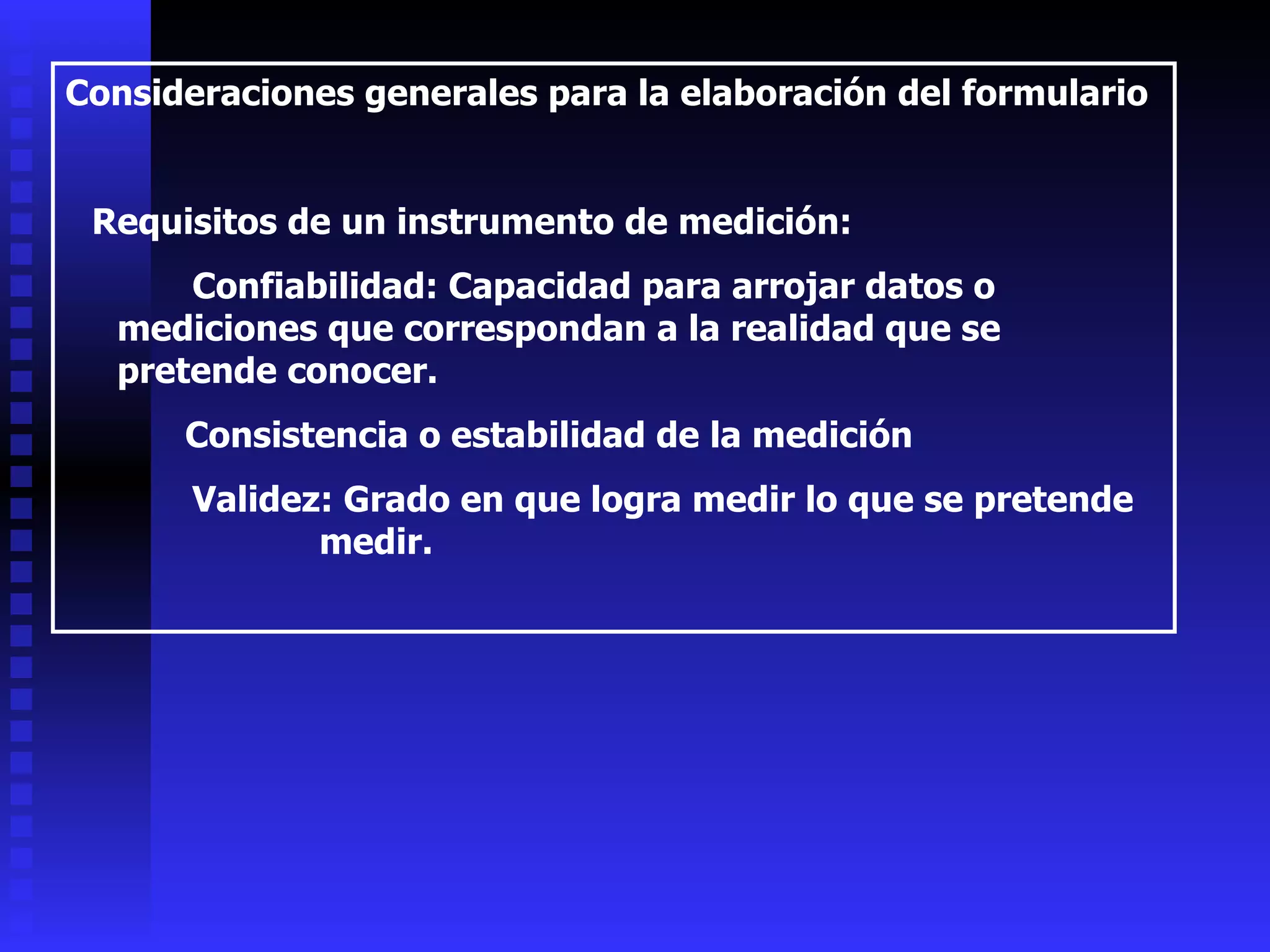 Consideraciones generales para la elaboración del formulario

Requisitos de un instrumento de medición:

Confiabilidad: Capacidad para arrojar datos o mediciones que correspondan a la realidad que se pretende conocer.

Consistencia o estabilidad de la medición

Validez: Grado en que logra medir lo que se pretende medir.